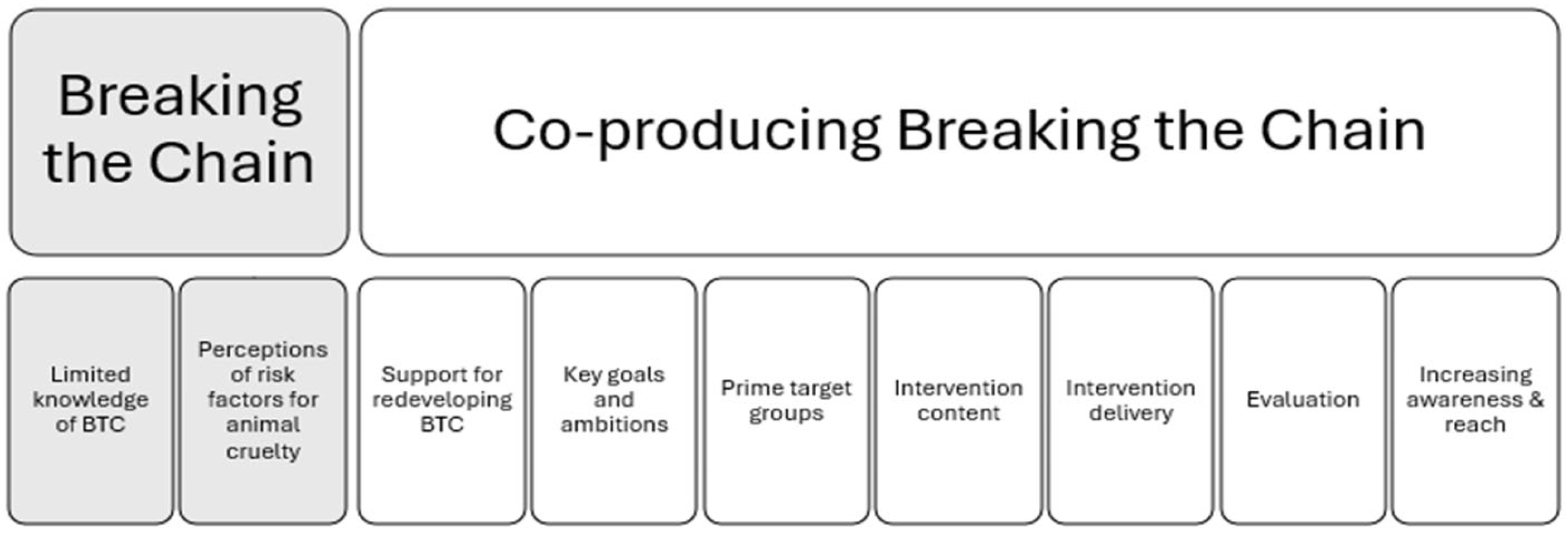 Breaking the Chain

Co-producing Breaking the Chain

Limited knowledge of BTC

Perceptions of risk factors for animal cruelty

Support for redeveloping BTC

Key goals and ambitions

Prime target groups

Intervention content

Intervention delivery

Evaluation

Increasing awareness & reach